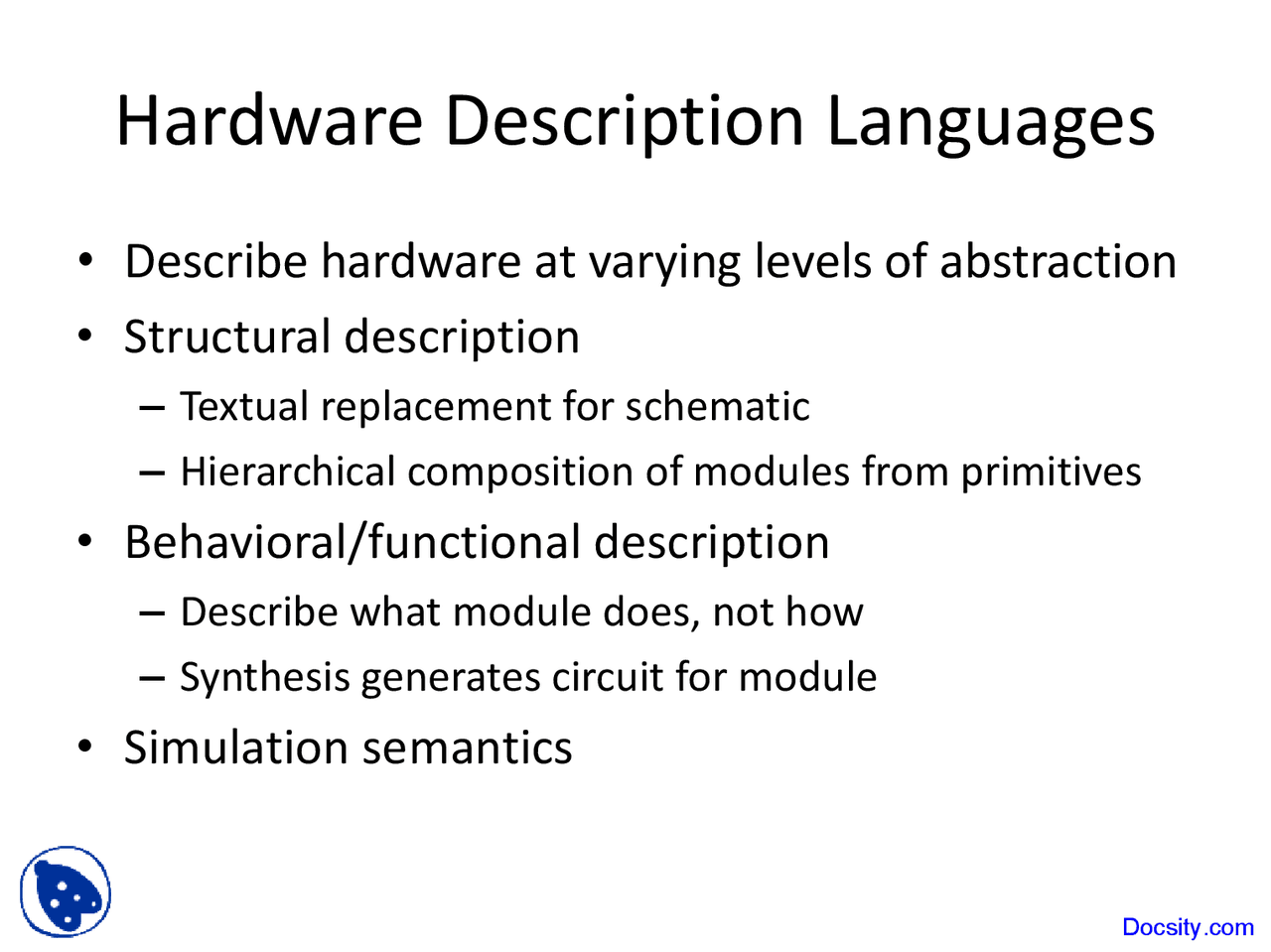 Hardware Description Languages

• Describe hardware at varying levels of abstraction
• Structural description
– Textual replacement for schematic
– Hierarchical composition of modules from primitives
• Behavioral/functional description
– Describe what module does, not how
– Synthesis generates circuit for module
• Simulation semantics

Docsity.com